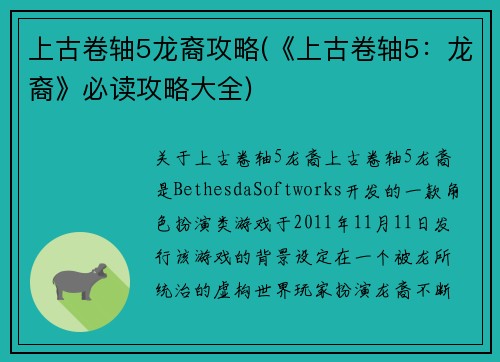 上古卷轴5龙裔攻略(《上古卷轴5：龙裔》必读攻略大全)

关于上古卷轴5龙裔上古卷轴5龙裔是BethesdaSoftworks开发的一款角色扮演类游戏于2011年11月11日发行该游戏的背景设定在一个被龙所统治的虚构世界玩家扮演龙裔不断